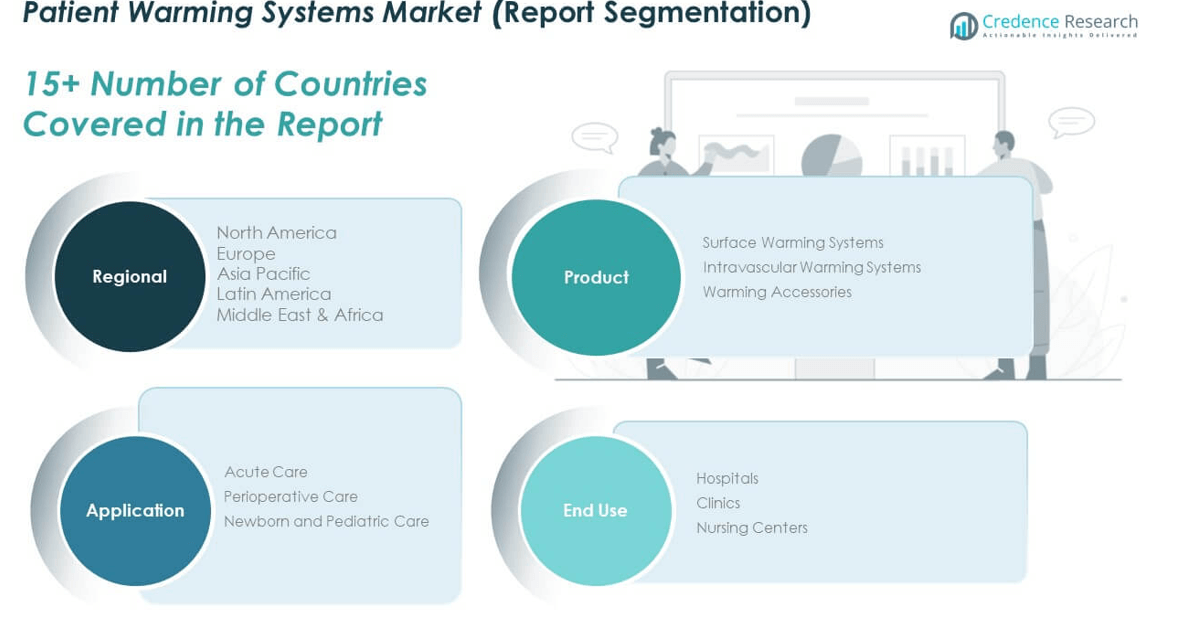 Patient Warming Systems Market (Report Segmentation)

Credence Research
Actionable Insights Delivered

15+ Number of Countries Covered in the Report

Regional

North America
Europe
Asia Pacific
Latin America
Middle East & Africa

Product

Surface Warming Systems
Intravascular Warming Systems
Warming Accessories

Application

Acute Care
Perioperative Care
Newborn and Pediatric Care

End Use

Hospitals
Clinics
Nursing Centers